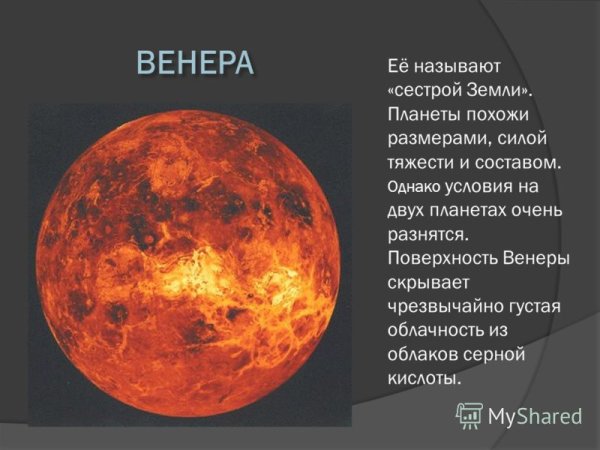 ВЕНЕРА

Её называют «сестрой Земли». Планеты похожи размерами, силой тяжести и составом. Однако условия на двух планетах очень разнятся. Поверхность Венеры скрывает чрезвычайно густая облачность из облаков серной кислоты.

MyShared